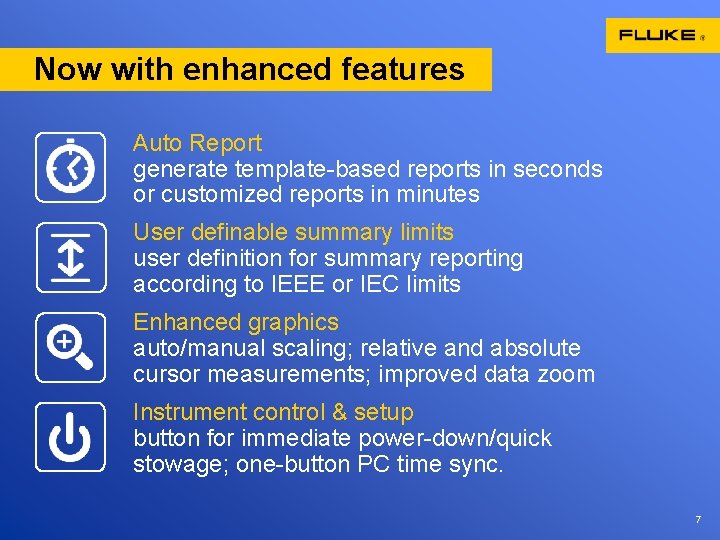 FLUKE ®

Now with enhanced features

Auto Report
generate template-based reports in seconds or customized reports in minutes

User definable summary limits
user definition for summary reporting according to IEEE or IEC limits

Enhanced graphics
auto/manual scaling; relative and absolute cursor measurements; improved data zoom

Instrument control & setup
button for immediate power-down/quick stowage; one-button PC time sync.

7